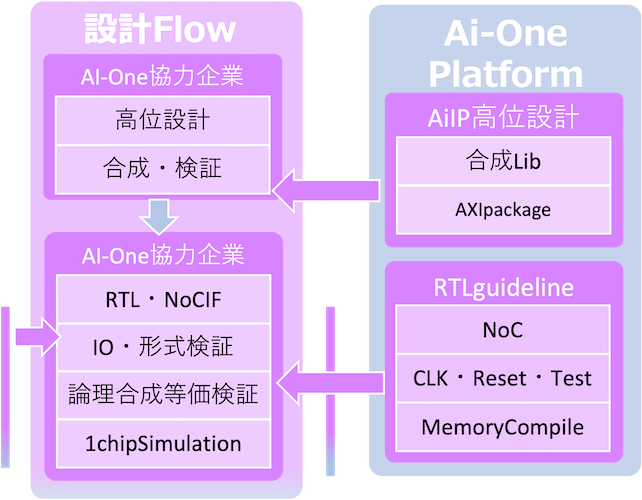 設計Flow

AI-One協力企業

高位設計

合成・検証

AI-One協力企業

RTL・NoCIF

IO・形式検証

論理合成等価検証

1chipSimulation

Ai-One Platform

AiIP高位設計

合成Lib

AXIpackage

RTLguideline

NoC

CLK・Reset・Test

MemoryCompile